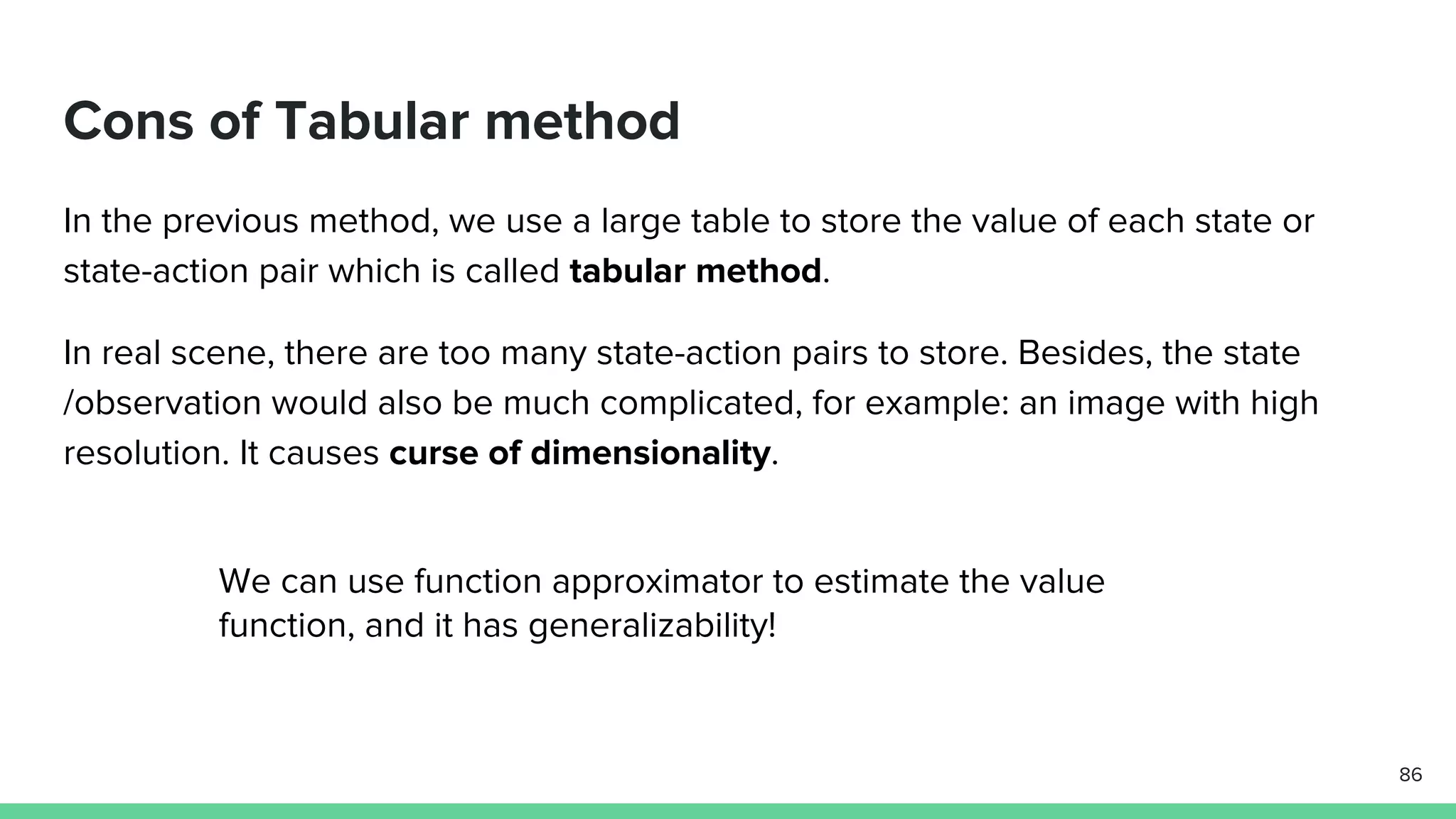 Cons of Tabular method

In the previous method, we use a large table to store the value of each state or state-action pair which is called tabular method.

In real scene, there are too many state-action pairs to store. Besides, the state /observation would also be much complicated, for example: an image with high resolution. It causes curse of dimensionality.

We can use function approximator to estimate the value function, and it has generalizability!

86